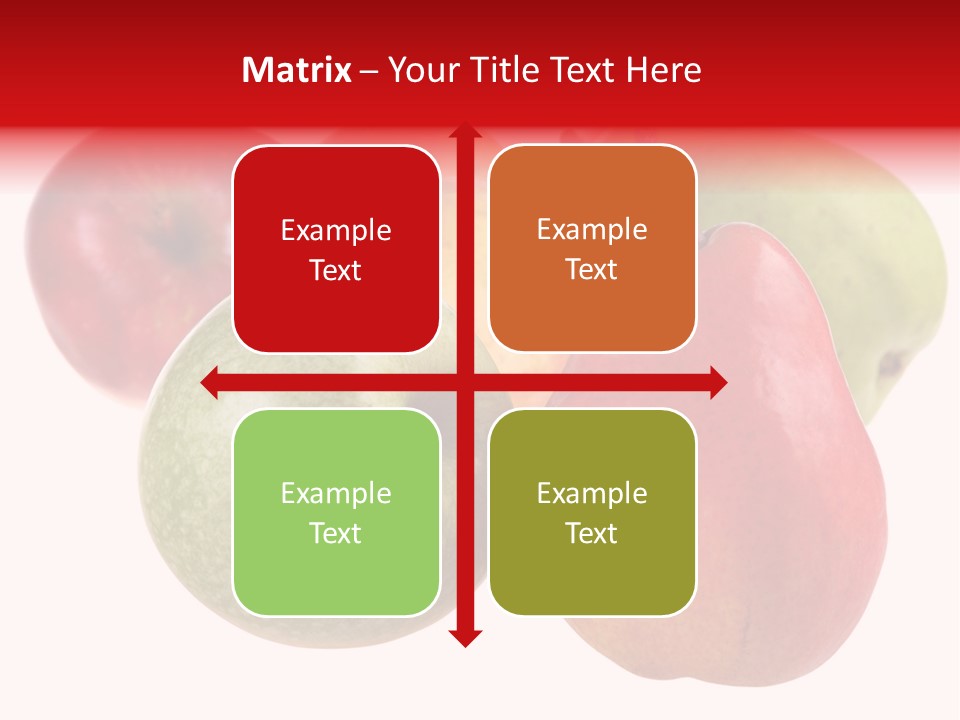 Matrix – Your Title Text Here

Example Text

Example Text

Example Text

Example Text